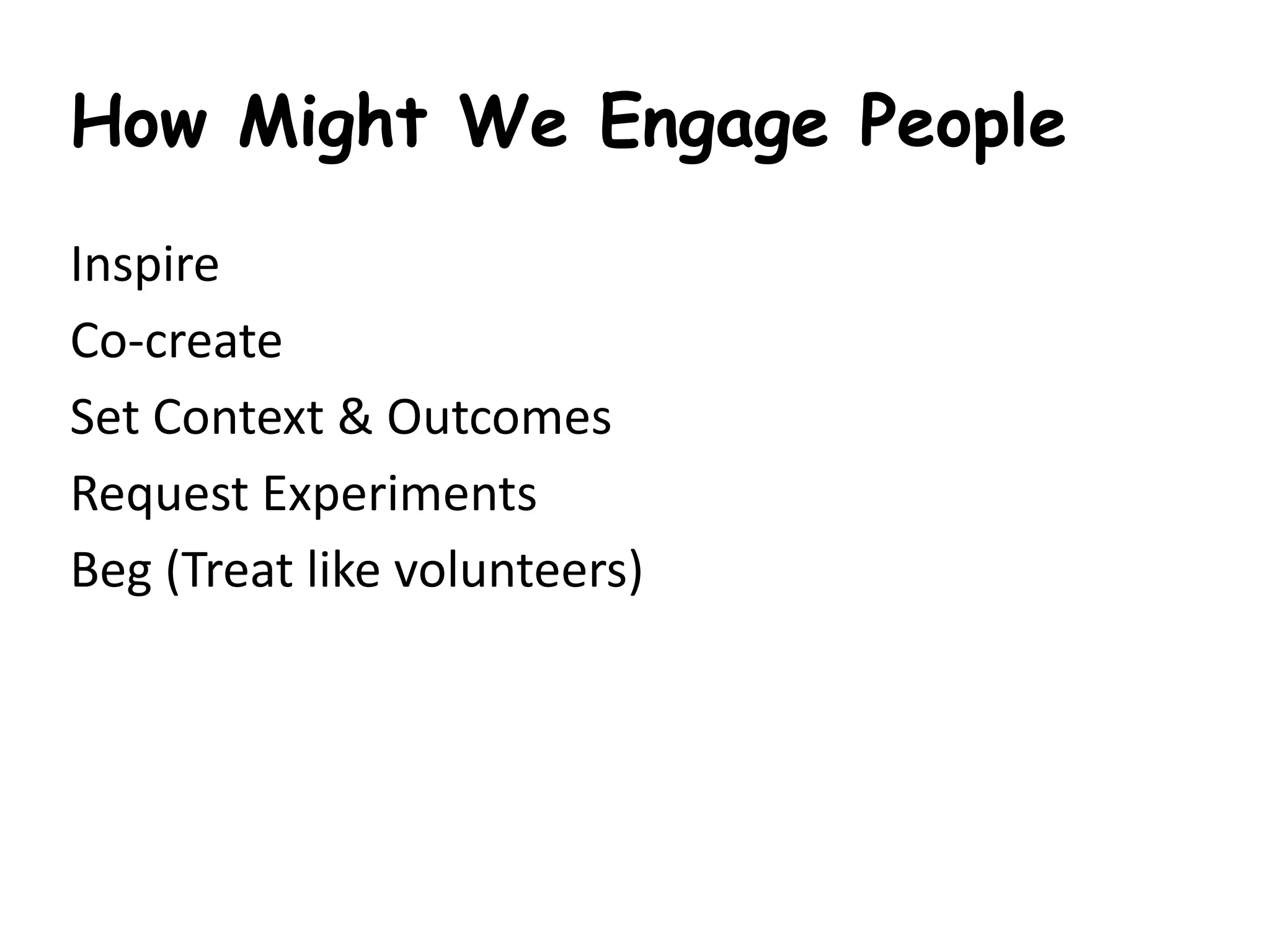 How Might We Engage People

Inspire

Co-create

Set Context & Outcomes

Request Experiments

Beg (Treat like volunteers)